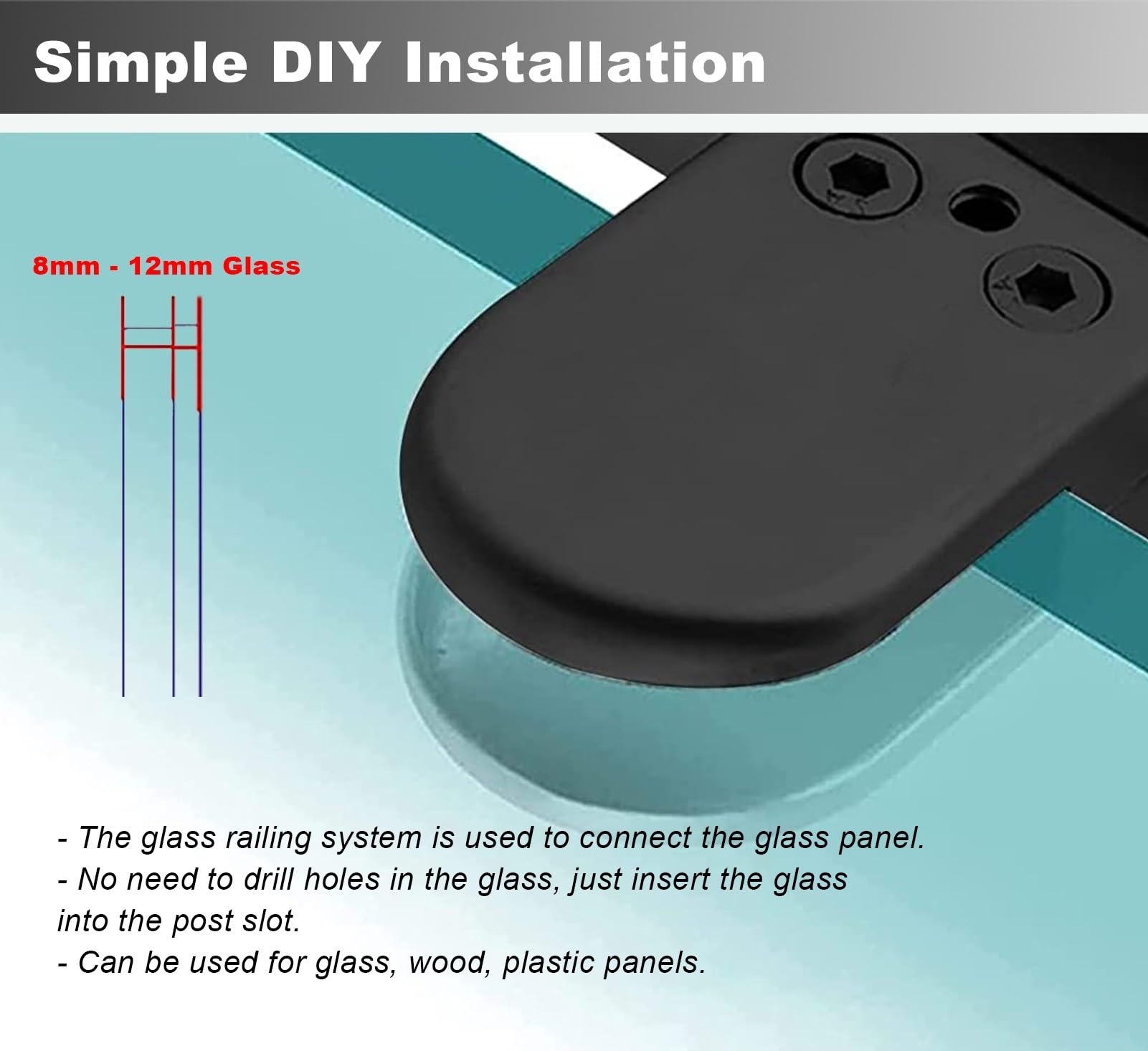 Simple DIY Installation

8mm - 12mm Glass

- The glass railing system is used to connect the glass panel.
- No need to drill holes in the glass, just insert the glass into the post slot.
- Can be used for glass, wood, plastic panels.